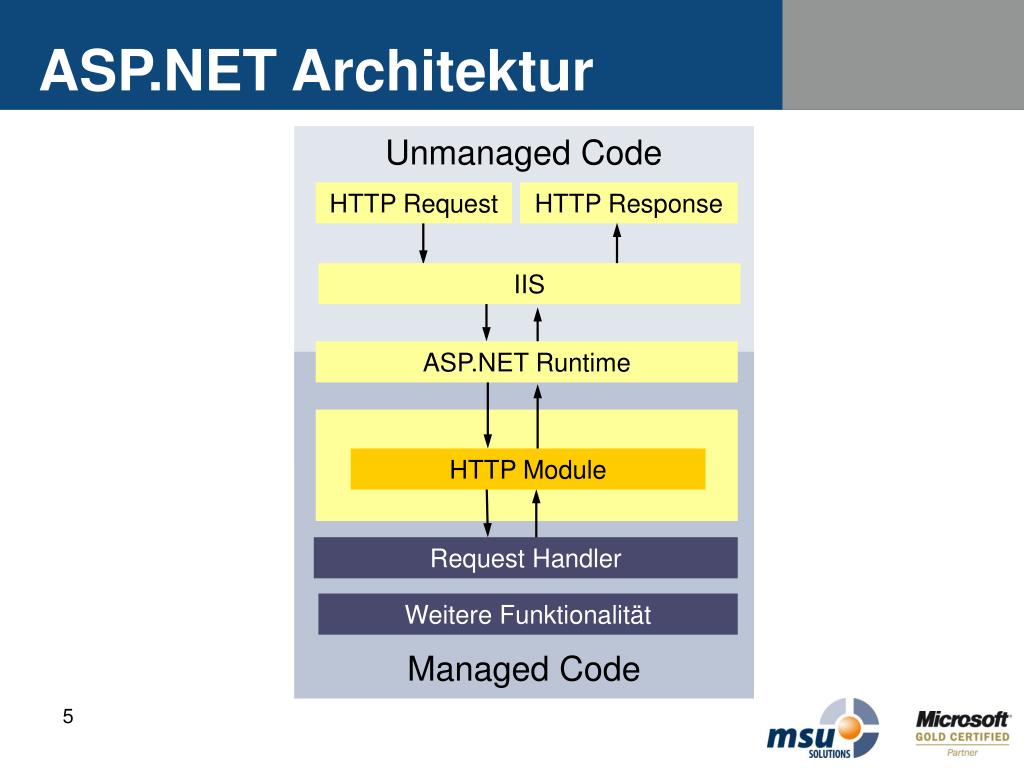 ASP.NET Architektur

Unmanaged Code

HTTP Request

HTTP Response

IIS

ASP.NET Runtime

HTTP Module

Request Handler

Weitere Funktionalität

Managed Code

5

msu SOLUTIONS

Microsoft GOLD CERTIFIED Partner